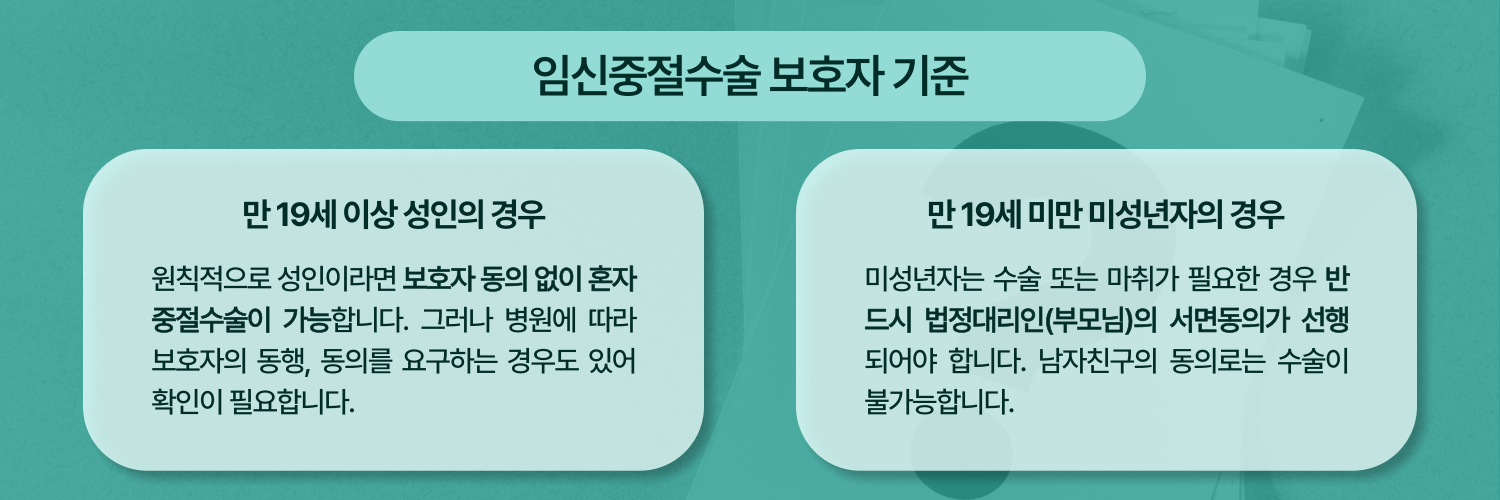 임신중절수술 보호자 기준

만 19세 이상 성인의 경우

원칙적으로 성인이라면 보호자 동의 없이 혼자 중절수술이 가능합니다. 그러나 병원에 따라 보호자의 동행, 동의를 요구하는 경우도 있어 확인이 필요합니다.

만 19세 미만 미성년자의 경우

미성년자는 수술 또는 마취가 필요한 경우 반드시 법정대리인(부모님)의 서면동의가 선행되어야 합니다. 남자친구의 동의로는 수술이 불가능합니다.